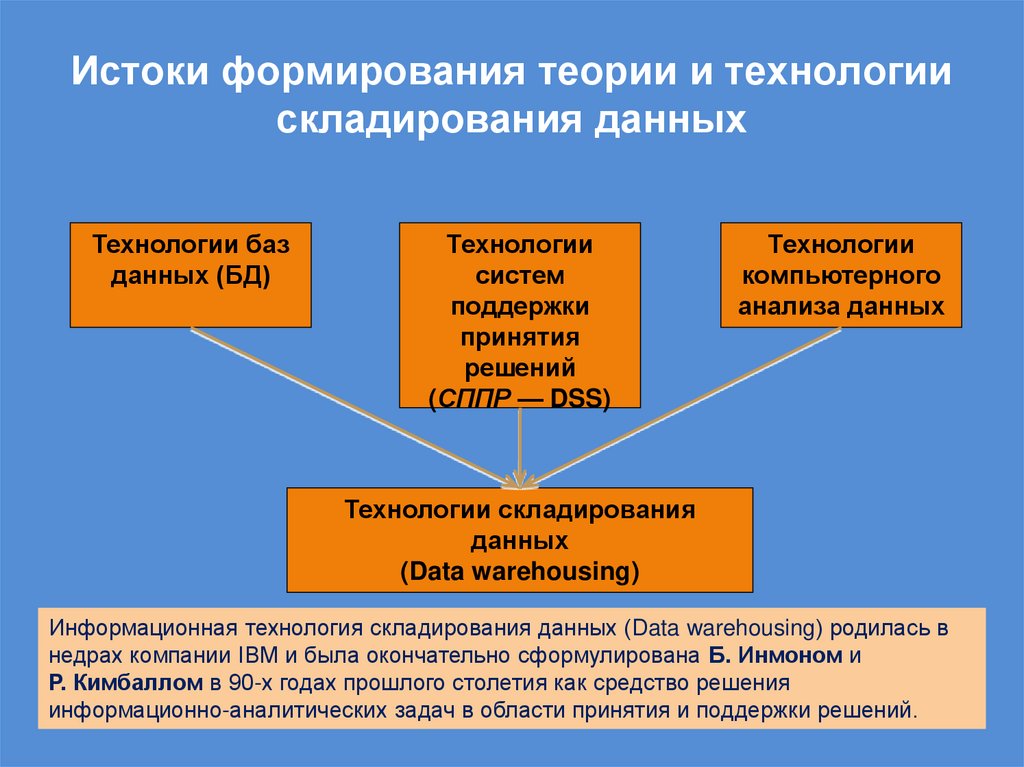 Истоки формирования теории и технологии складирования данных

Технологии баз данных (БД)

Технологии систем поддержки принятия решений (СППР — DSS)

Технологии компьютерного анализа данных

Технологии складирования данных (Data warehousing)

Информационная технология складирования данных (Data warehousing) родилась в недрах компании IBM и была окончательно сформулирована Б. Инмоном и Р. Кимбаллом в 90-х годах прошлого столетия как средство решения информационно-аналитических задач в области принятия и поддержки решений.